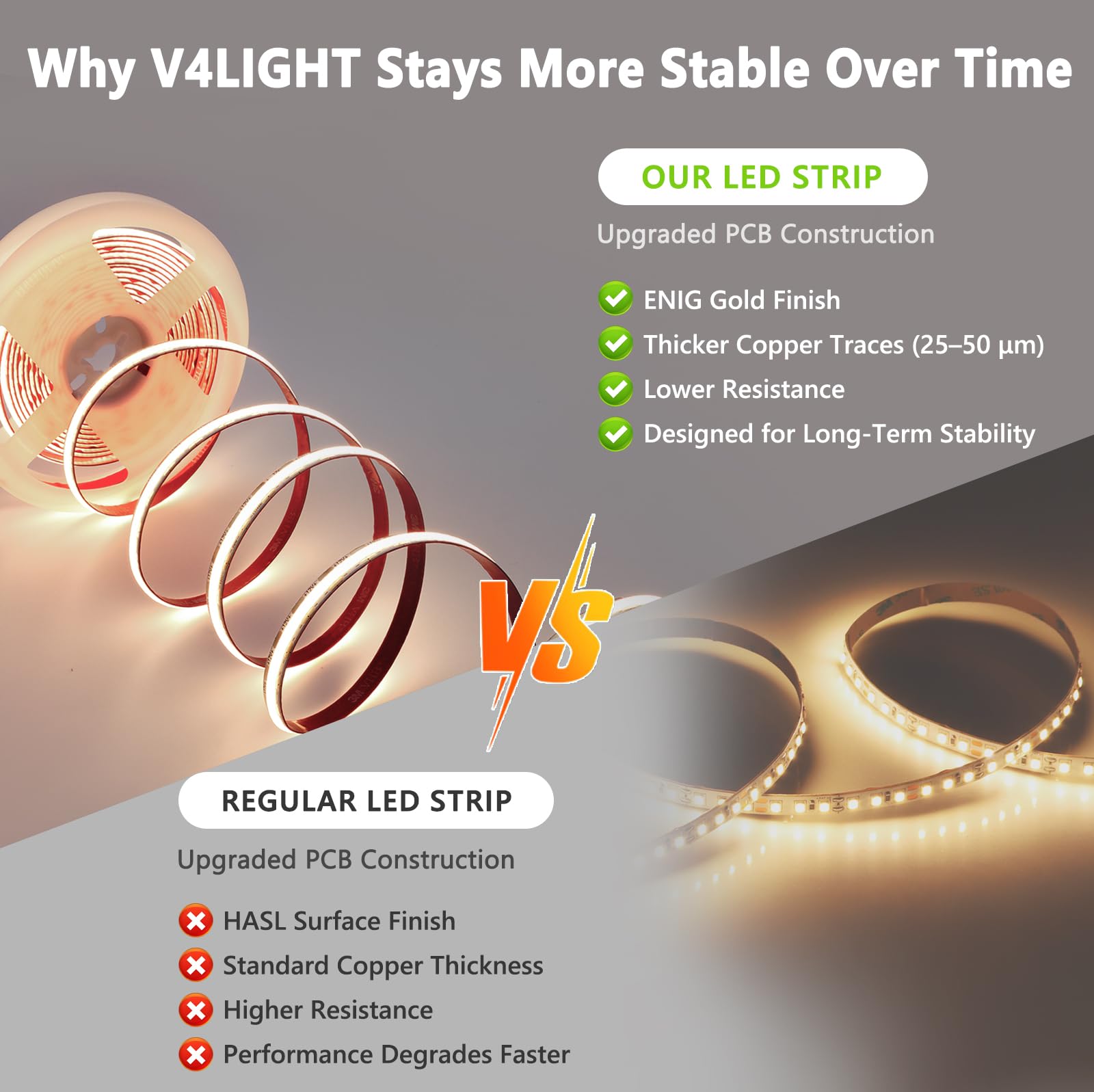 Why V4LIGHT Stays More Stable Over Time

OUR LED STRIP

Upgraded PCB Construction

ENIG Gold Finish
Thicker Copper Traces (25–50 µm)
Lower Resistance
Designed for Long-Term Stability

VS

REGULAR LED STRIP

Upgraded PCB Construction

HASL Surface Finish
Standard Copper Thickness
Higher Resistance
Performance Degrades Faster